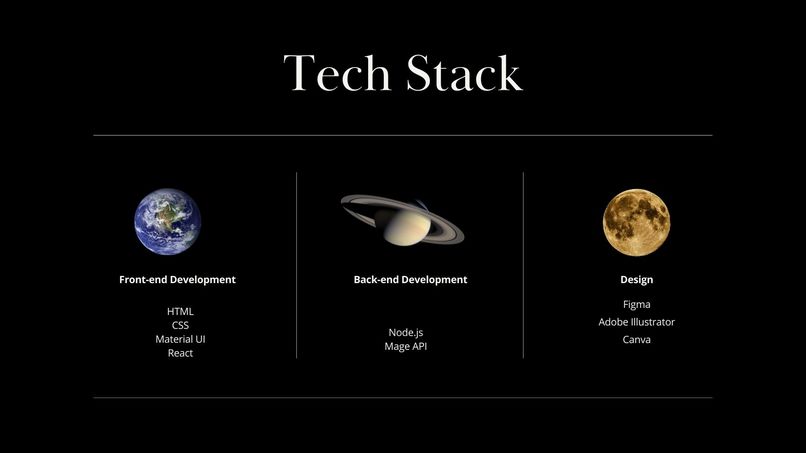 Tech Stack

Front-end Development

HTML
CSS
Material UI
React

Back-end Development

Node.js
Mage API

Design

Figma
Adobe Illustrator
Canva